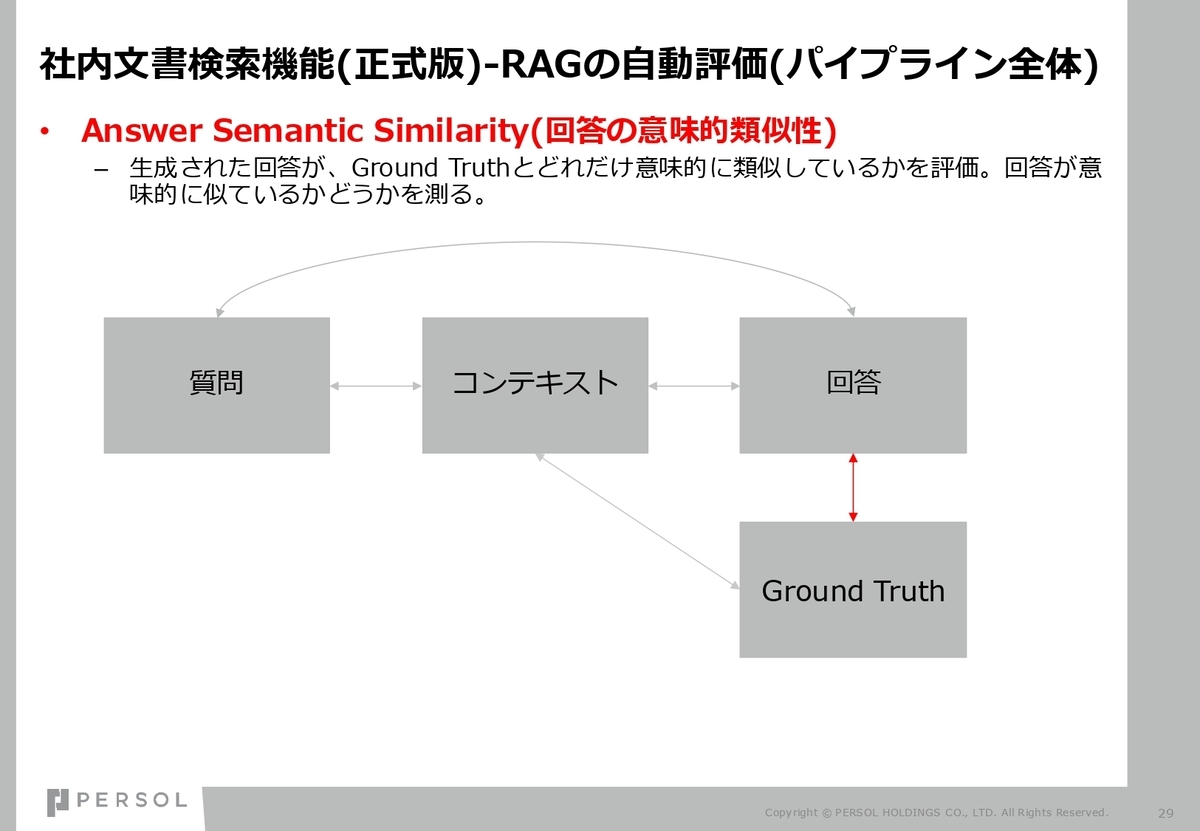 社内文書検索機能(正式版)-RAGの自動評価(パイプライン全体)

• Answer Semantic Similarity(回答の意味的類似性)

– 生成された回答が、Ground Truthとどれだけ意味的に類似しているかを評価。回答が意味的に似ているかどうかを測る。

質問

コンテキスト

回答

Ground Truth

PERSOL

Copyright © PERSOL HOLDINGS CO., LTD. All Rights Reserved.

29